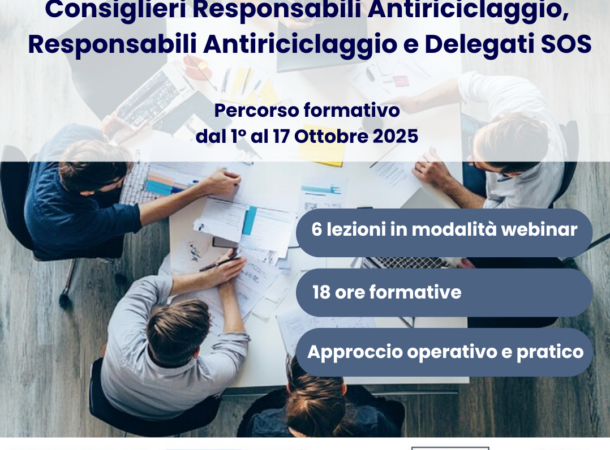 Consiglieri Responsabili Antiriciclaggio, Responsabili Antiriciclaggio e Delegati SOS

Percorso formativo
dal 1° al 17 Ottobre 2025

6 lezioni in modalità webinar

18 ore formative

Approccio operativo e pratico